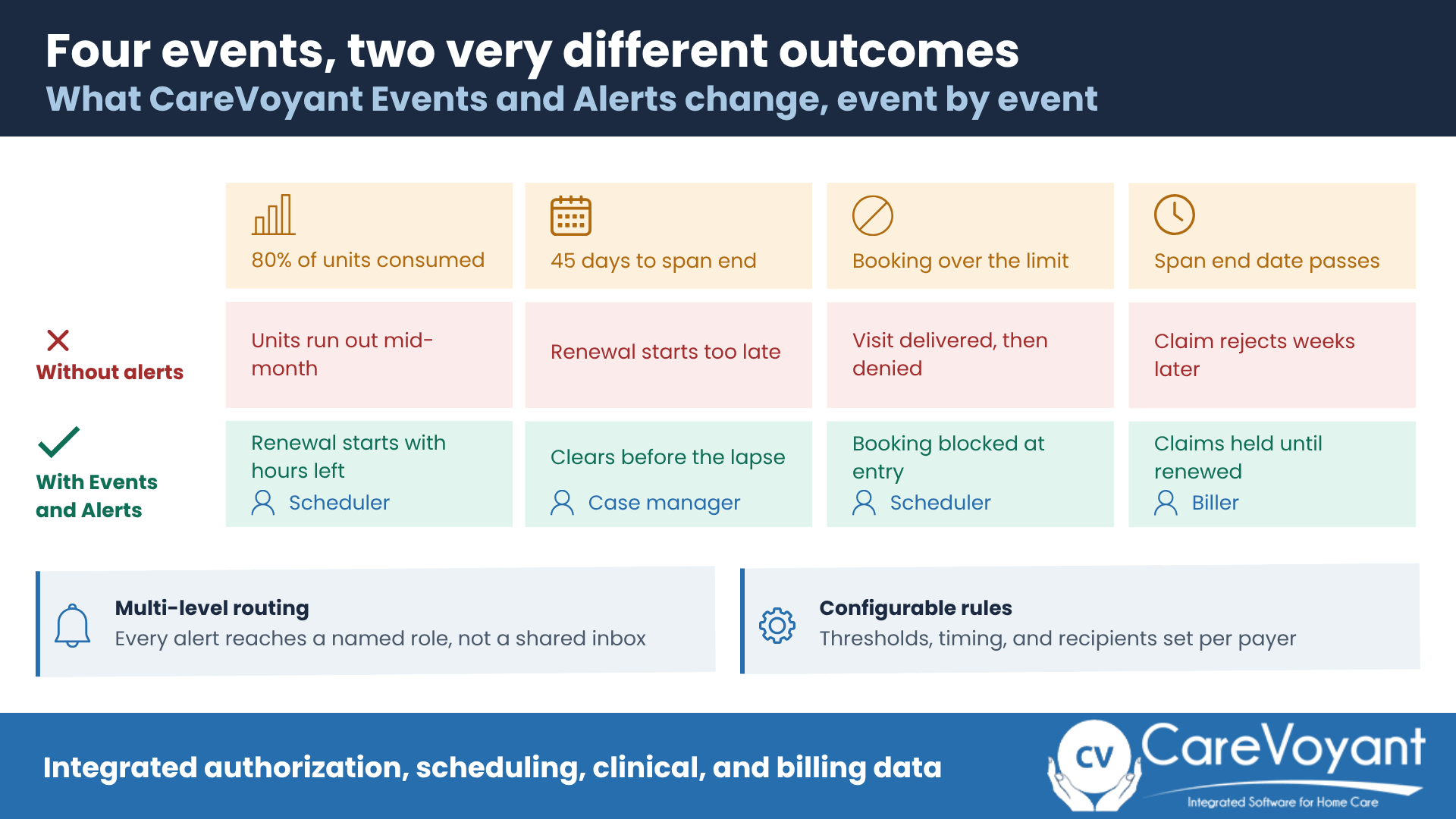 Four events, two very different outcomes

What CareVoyant Events and Alerts change, event by event

| | 80% of units consumed | 45 days to span end | Booking over the limit | Span end date passes |
|---|---|---|---|---|
| Without alerts | Units run out mid-month | Renewal starts too late | Visit delivered, then denied | Claim rejects weeks later |
| With Events and Alerts | Renewal starts with hours left Scheduler | Clears before the lapse Case manager | Booking blocked at entry Scheduler | Claims held until renewed Biller |

Multi-level routing
Every alert reaches a named role, not a shared inbox

Configurable rules
Thresholds, timing, and recipients set per payer

Integrated authorization, scheduling, clinical, and billing data

CV CareVoyant
Integrated Software for Home Care